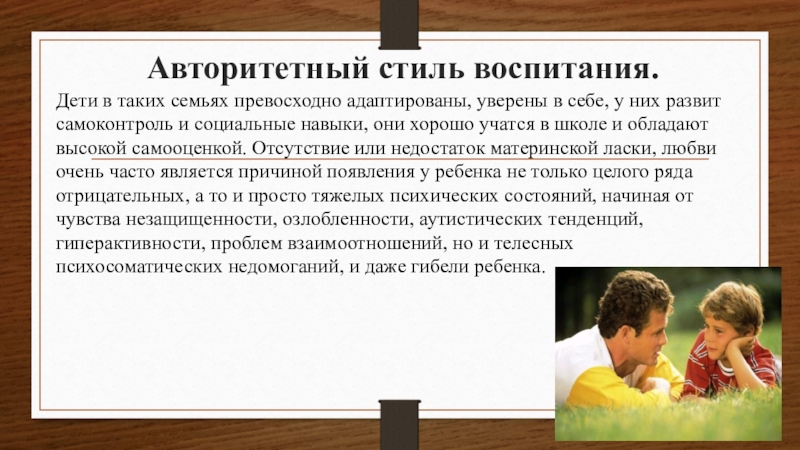 Авторитетный стиль воспитания.

Дети в таких семьях превосходно адаптированы, уверены в себе, у них развит самоконтроль и социальные навыки, они хорошо учатся в школе и обладают высокой самооценкой. Отсутствие или недостаток материнской ласки, любви очень часто является причиной появления у ребенка не только целого ряда отрицательных, а то и просто тяжелых психических состояний, начиная от чувства незащищенности, озлобленности, аутистических тенденций, гиперактивности, проблем взаимоотношений, но и телесных психосоматических недомоганий, и даже гибели ребенка.